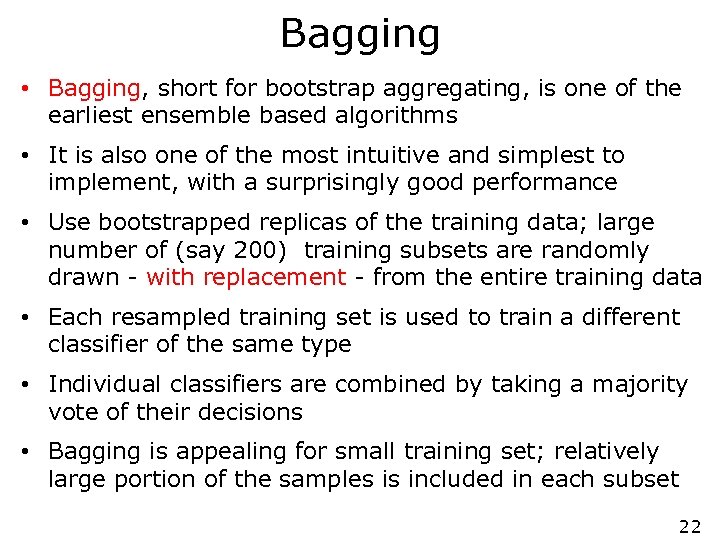 Bagging

• Bagging, short for bootstrap aggregating, is one of the earliest ensemble based algorithms

• It is also one of the most intuitive and simplest to implement, with a surprisingly good performance

• Use bootstrapped replicas of the training data; large number of (say 200) training subsets are randomly drawn - with replacement - from the entire training data

• Each resampled training set is used to train a different classifier of the same type

• Individual classifiers are combined by taking a majority vote of their decisions

• Bagging is appealing for small training set; relatively large portion of the samples is included in each subset

22